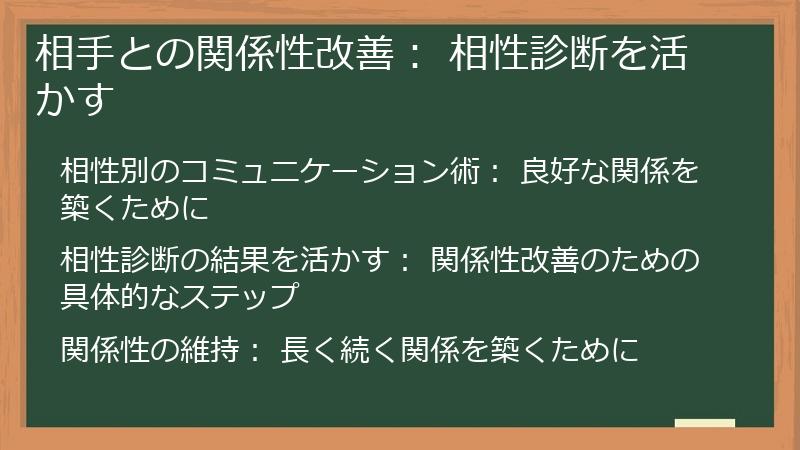 相手との関係性改善： 相性診断を活かす

相性別のコミュニケーション術： 良好な関係を築くために

相性診断の結果を活かす： 関係性改善のための具体的なステップ

関係性の維持： 長く続く関係を築くために